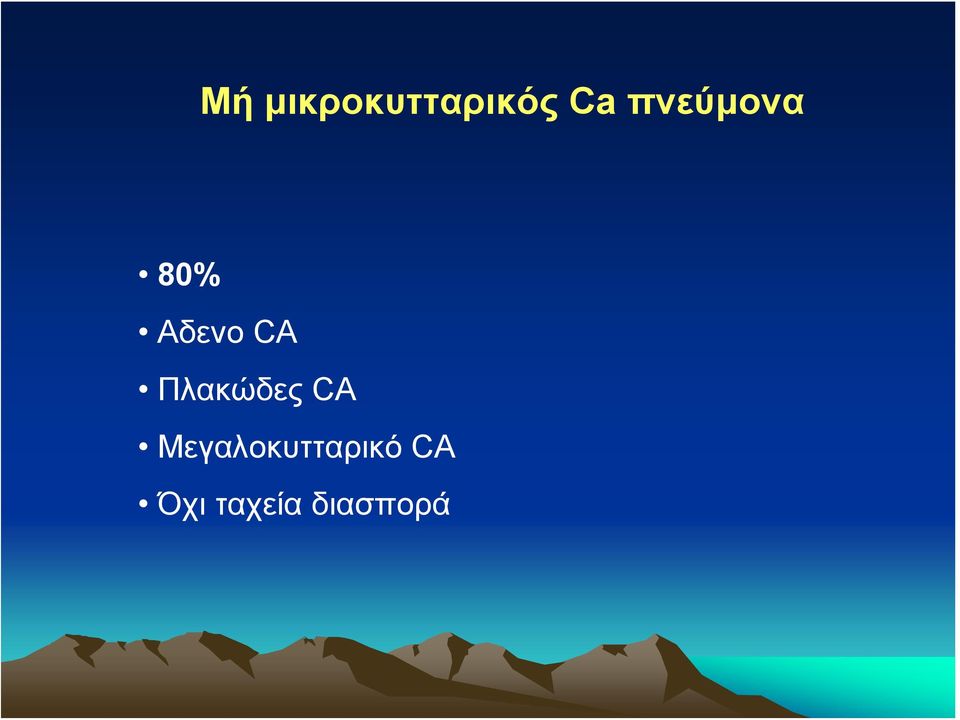 Μή μικροκυτταρικός Ca πνεύμονα

• 80%
• Αδενο CA
• Πλακώδες CA
• Μεγαλοκυτταρικό CA
• Όχι ταχεία διασπορά